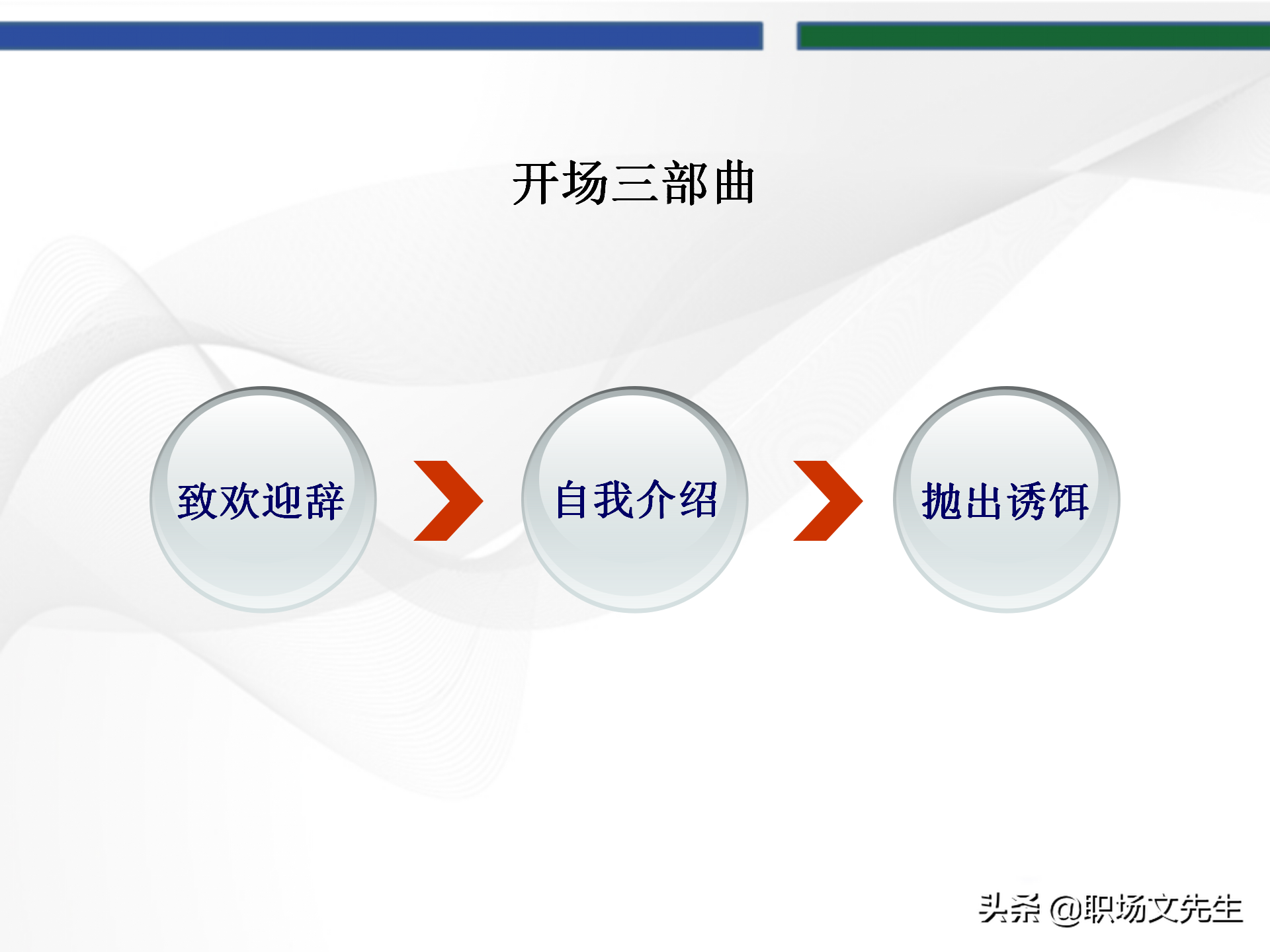 开场三部曲

致欢迎辞

自我介绍

抛出诱饵

头条 @职场文先生